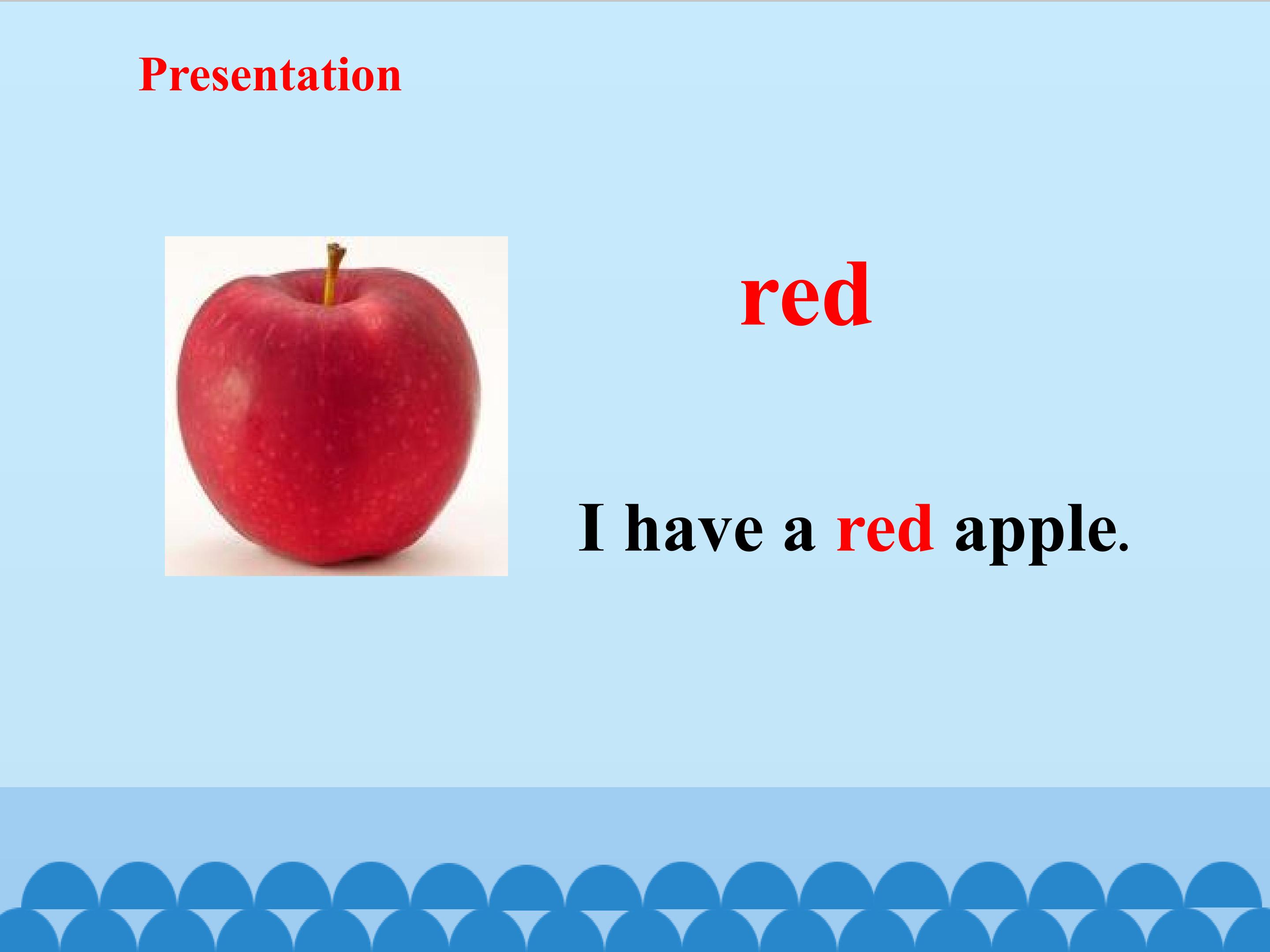 Presentation

red

I have a red apple.